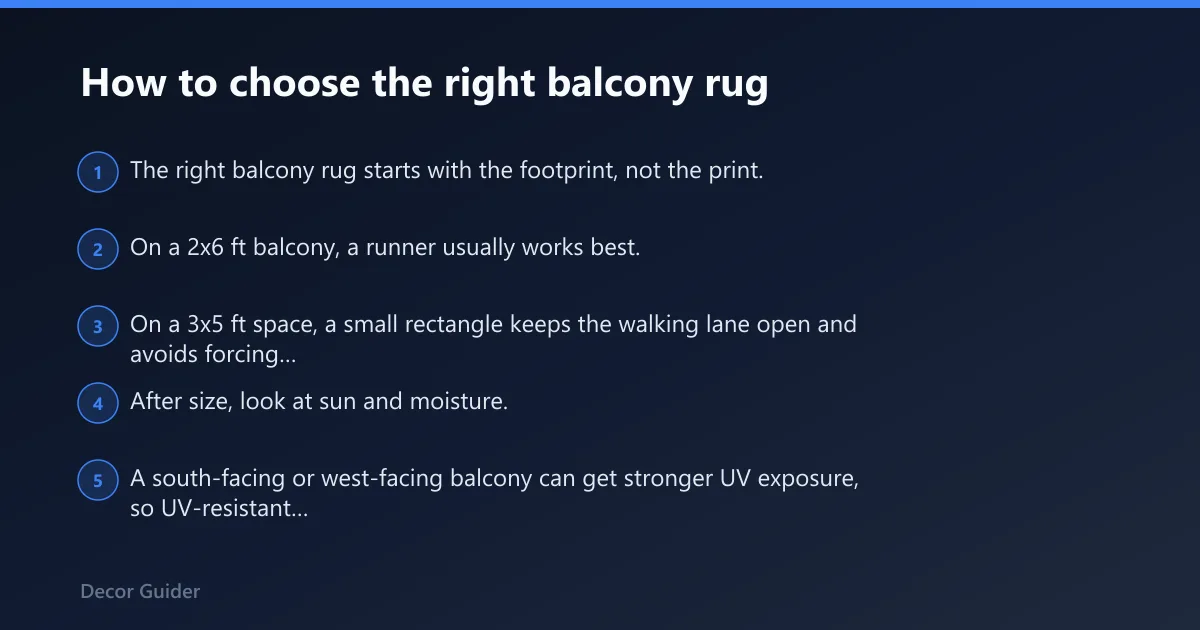 How to choose the right balcony rug

1 The right balcony rug starts with the footprint, not the print.

2 On a 2x6 ft balcony, a runner usually works best.

3 On a 3x5 ft space, a small rectangle keeps the walking lane open and avoids forcing...

4 After size, look at sun and moisture.

5 A south-facing or west-facing balcony can get stronger UV exposure, so UV-resistant...

Decor Guider